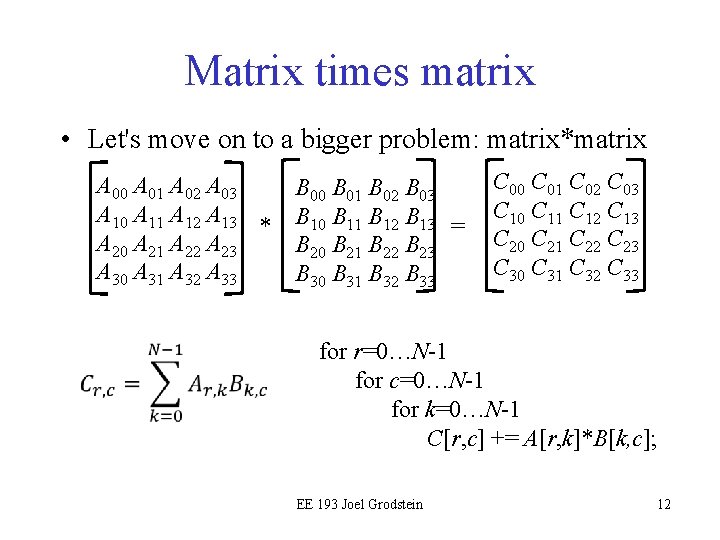 Matrix times matrix

• Let's move on to a bigger problem: matrix*matrix

$\begin{bmatrix} A_{00} & A_{01} & A_{02} & A_{03} \\ A_{10} & A_{11} & A_{12} & A_{13} \\ A_{20} & A_{21} & A_{22} & A_{23} \\ A_{30} & A_{31} & A_{32} & A_{33} \end{bmatrix} * \begin{bmatrix} B_{00} & B_{01} & B_{02} & B_{03} \\ B_{10} & B_{11} & B_{12} & B_{13} \\ B_{20} & B_{21} & B_{22} & B_{23} \\ B_{30} & B_{31} & B_{32} & B_{33} \end{bmatrix} = \begin{bmatrix} C_{00} & C_{01} & C_{02} & C_{03} \\ C_{10} & C_{11} & C_{12} & C_{13} \\ C_{20} & C_{21} & C_{22} & C_{23} \\ C_{30} & C_{31} & C_{32} & C_{33} \end{bmatrix}$

$C_{r,c} = \sum_{k=0}^{N-1} A_{r,k} B_{k,c}$

for $r$=0…$N$-1
for $c$=0…$N$-1
for $k$=0…$N$-1
$C[r,c]$ += $A[r,k]$*$B[k,c]$;

EE 193 Joel Grodstein

12